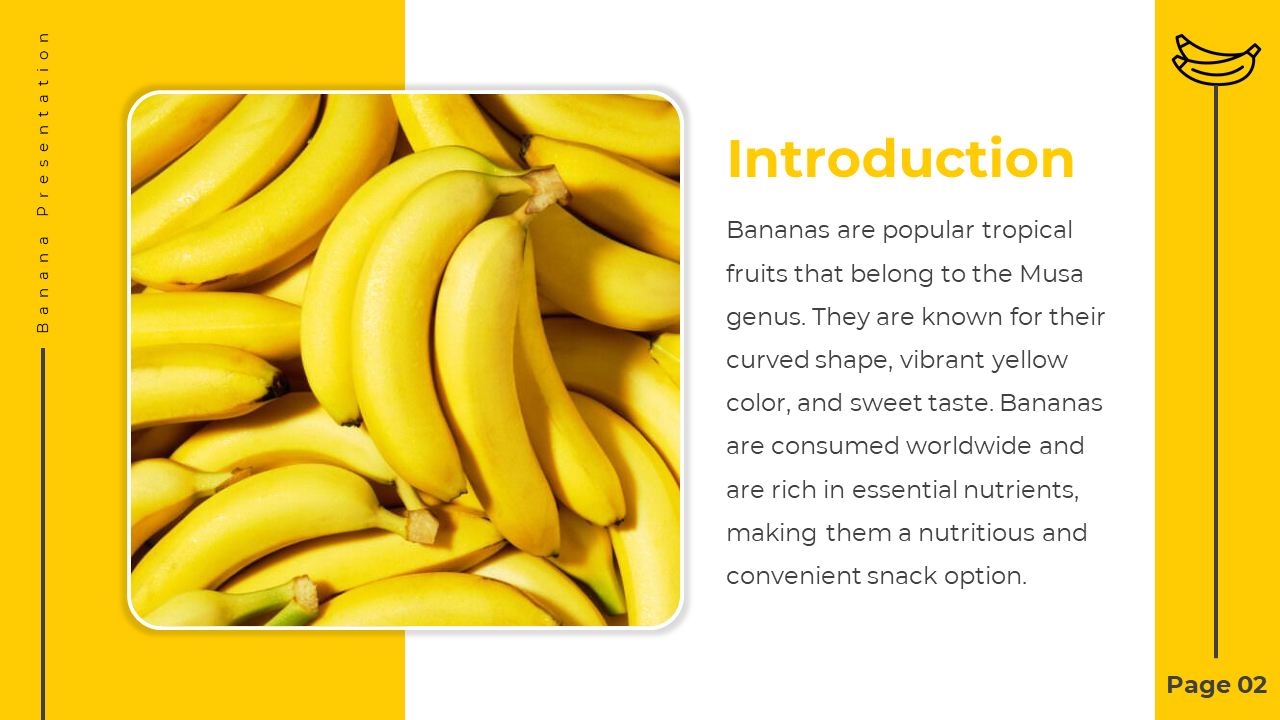 Banana Presentation

Introduction

Bananas are popular tropical fruits that belong to the Musa genus. They are known for their curved shape, vibrant yellow color, and sweet taste. Bananas are consumed worldwide and are rich in essential nutrients, making them a nutritious and convenient snack option.

Page 02